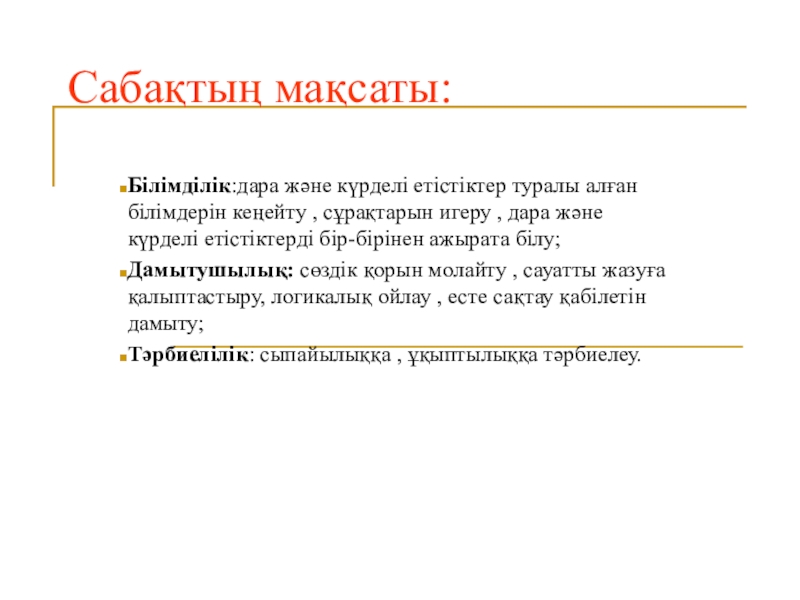 Сабақтың мақсаты:

Білімділік:дара және күрделі етістіктер туралы алған білімдерін кеңейту , сұрақтарын игеру , дара және күрделі етістіктерді бір-бірінен ажырата білу;

Дамытушылық: сөздік қорын молайту , сауатты жазуға қалыптастыру, логикалық ойлау , есте сақтау қабілетін дамыту;

Тәрбиелілік: сыпайылыққа , ұқыптылыққа тәрбиелеу.